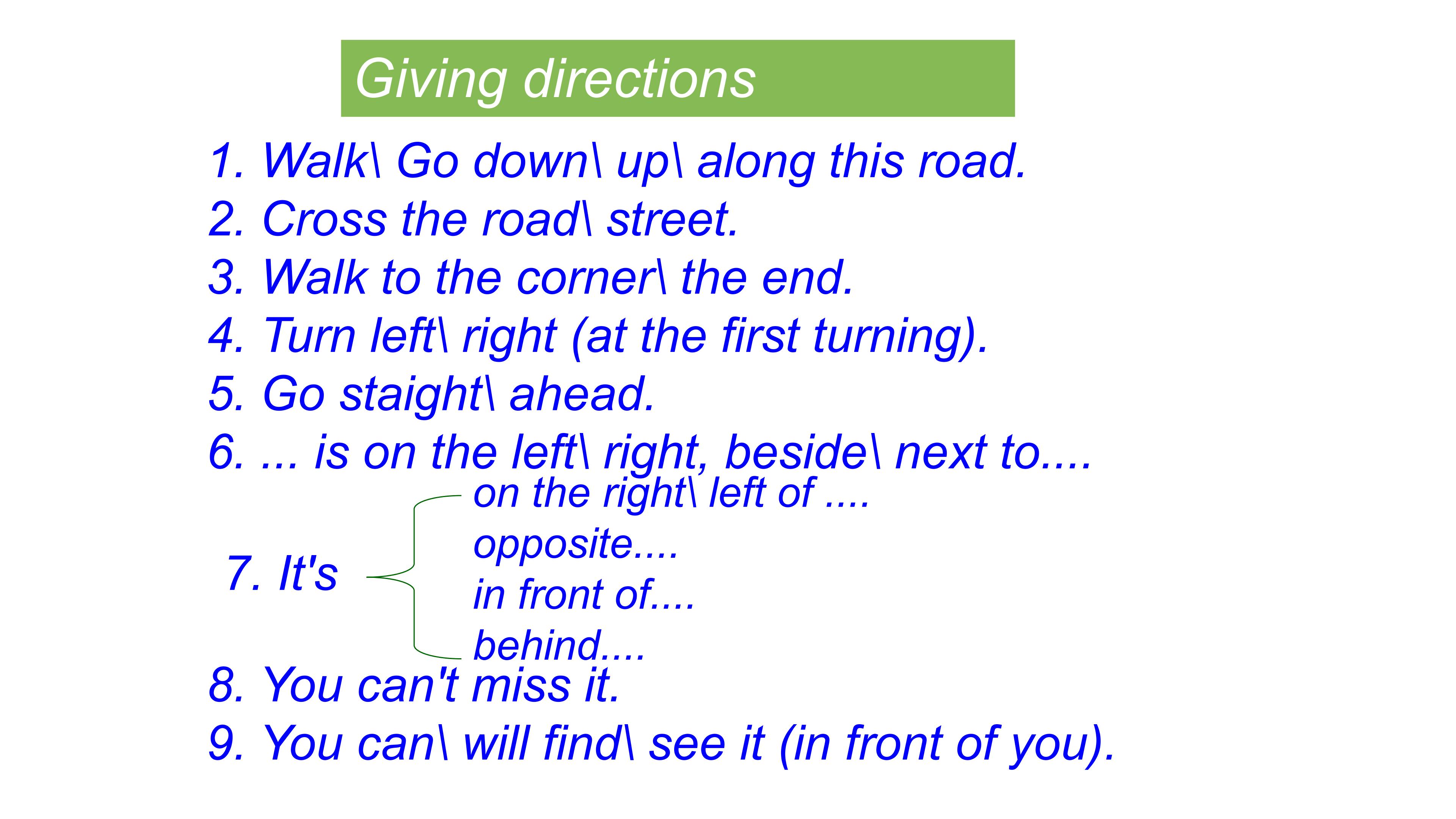 Giving directions

1. Walk\ Go down\ up\ along this road.
2. Cross the road\ street.
3. Walk to the corner\ the end.
4. Turn left\ right (at the first turning).
5. Go staight\ ahead.
6. ... is on the left\ right, beside\ next to....

7. It's
on the right\ left of ....
opposite....
in front of....
behind....

8. You can't miss it.
9. You can\ will find\ see it (in front of you).